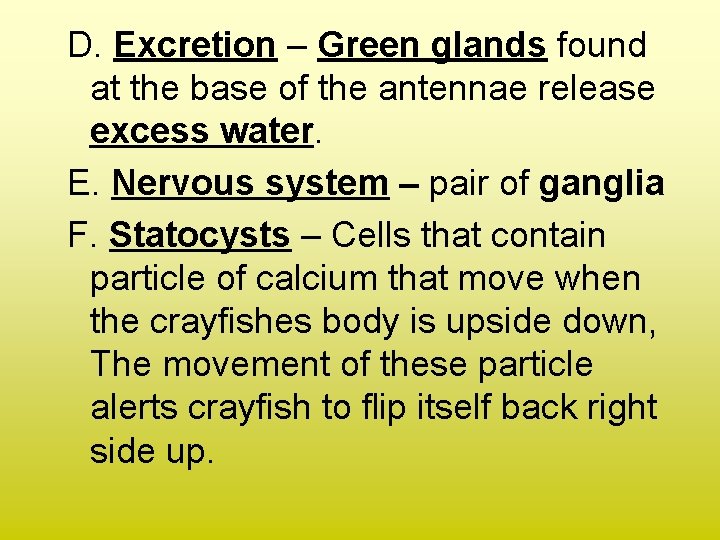 D. Excretion – Green glands found at the base of the antennae release excess water.

E. Nervous system – pair of ganglia

F. Statocysts – Cells that contain particle of calcium that move when the crayfishes body is upside down, The movement of these particle alerts crayfish to flip itself back right side up.